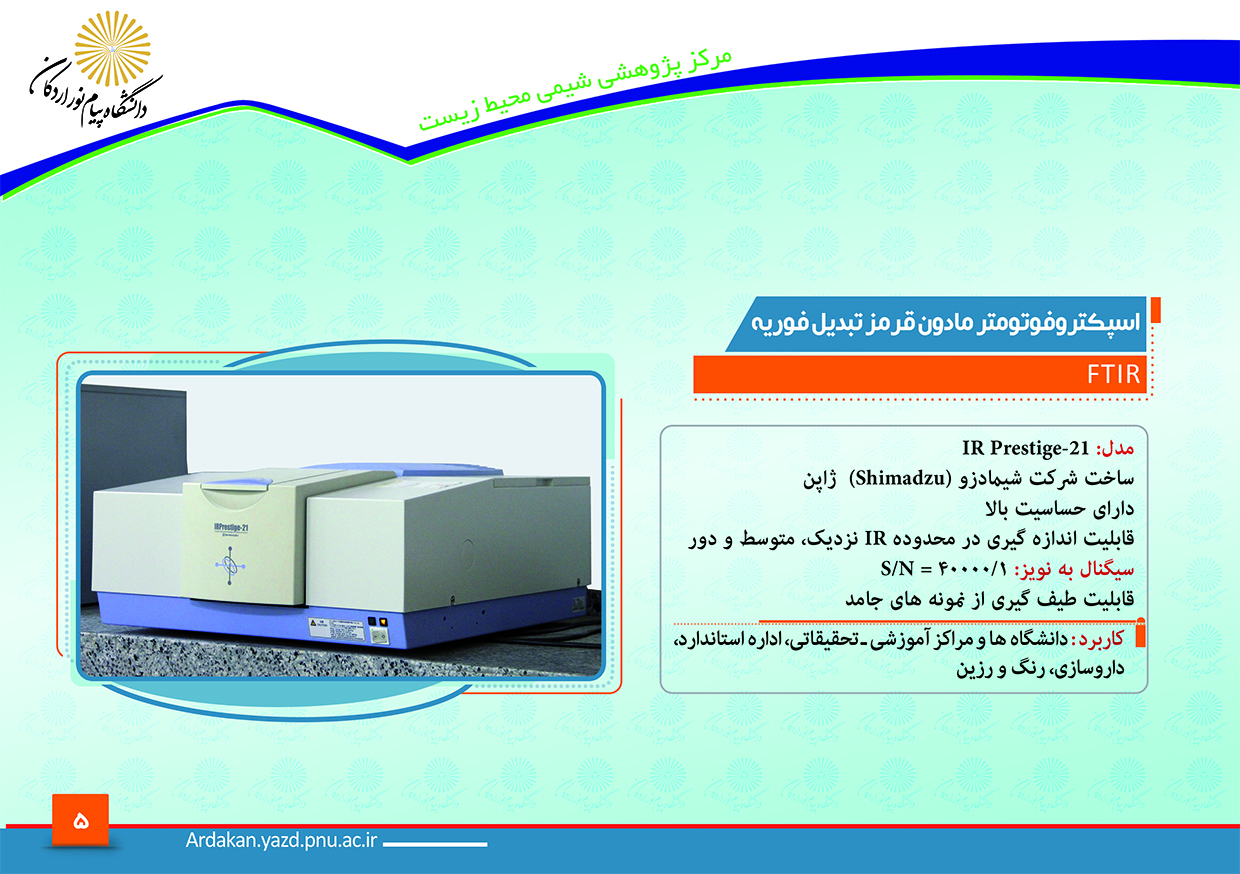 دانشگاه پیام نور اردکان

مرکز پژوهشی شیمی محیط زیست

اسپکتروفوتومتر مادون قرمز تبدیل فوریه

FTIR

IRPrestige-21

مدل: IR Prestige-21
ساخت شرکت شیمادزو (Shimadzu) ژاپن
دارای حساسیت بالا
قابلیت اندازه گیری در محدوده IR نزدیک، متوسط و دور
سیگنال به نویز: S/N = ۴۰۰۰۰/۱
قابلیت طیف گیری از نمونه های جامد

کاربرد: دانشگاه ها و مراکز آموزشی ـ تحقیقاتی، اداره استاندارد، داروسازی، رنگ و رزین

۵

Ardakan.yazd.pnu.ac.ir